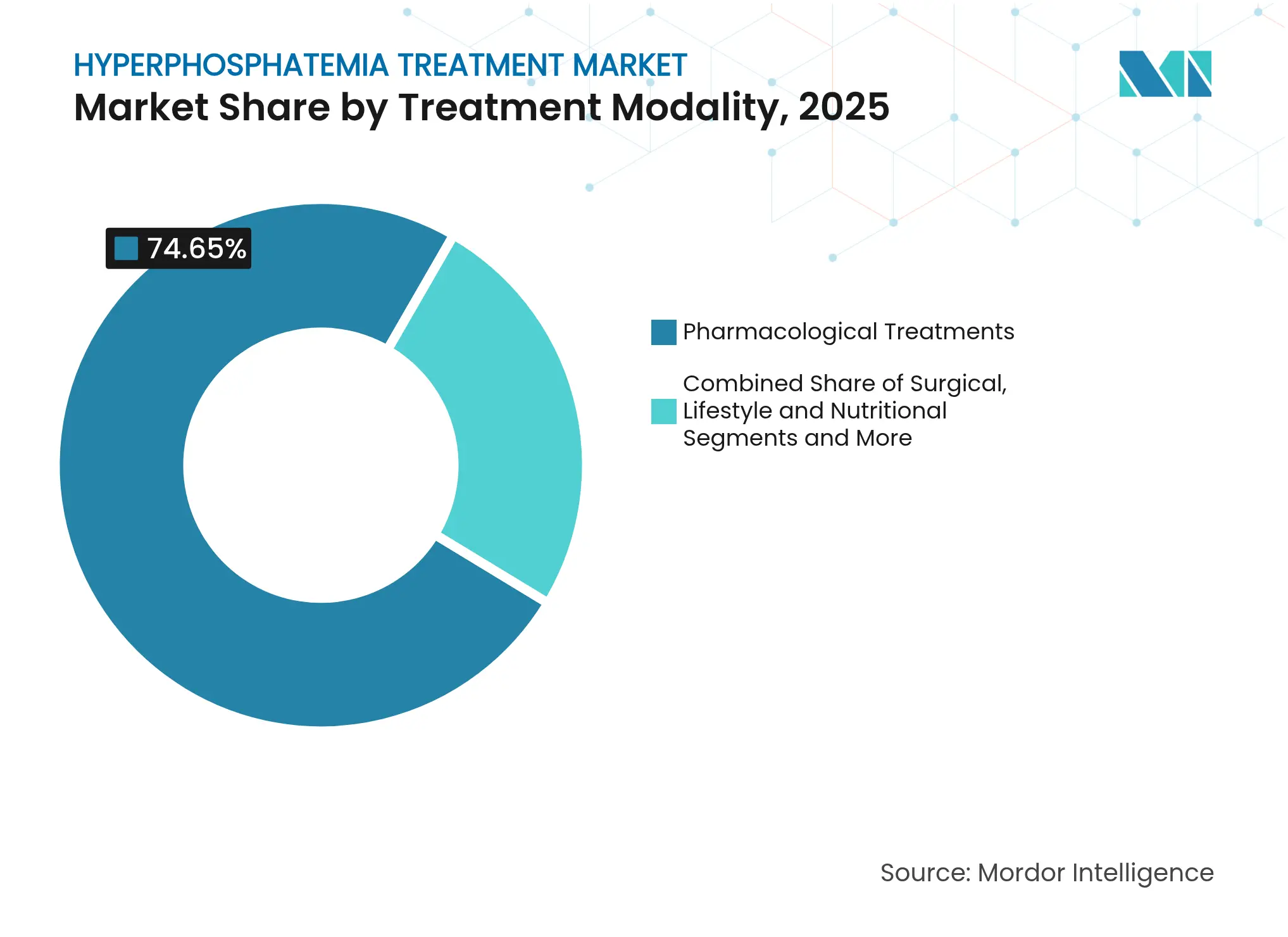 HYPERPHOSPHATEMIA TREATMENT MARKET
Market Share by Treatment Modality, 2025

74.65%

Pharmacological Treatments

Combined Share of Surgical, Lifestyle and Nutritional Segments and More

Source: Mordor Intelligence